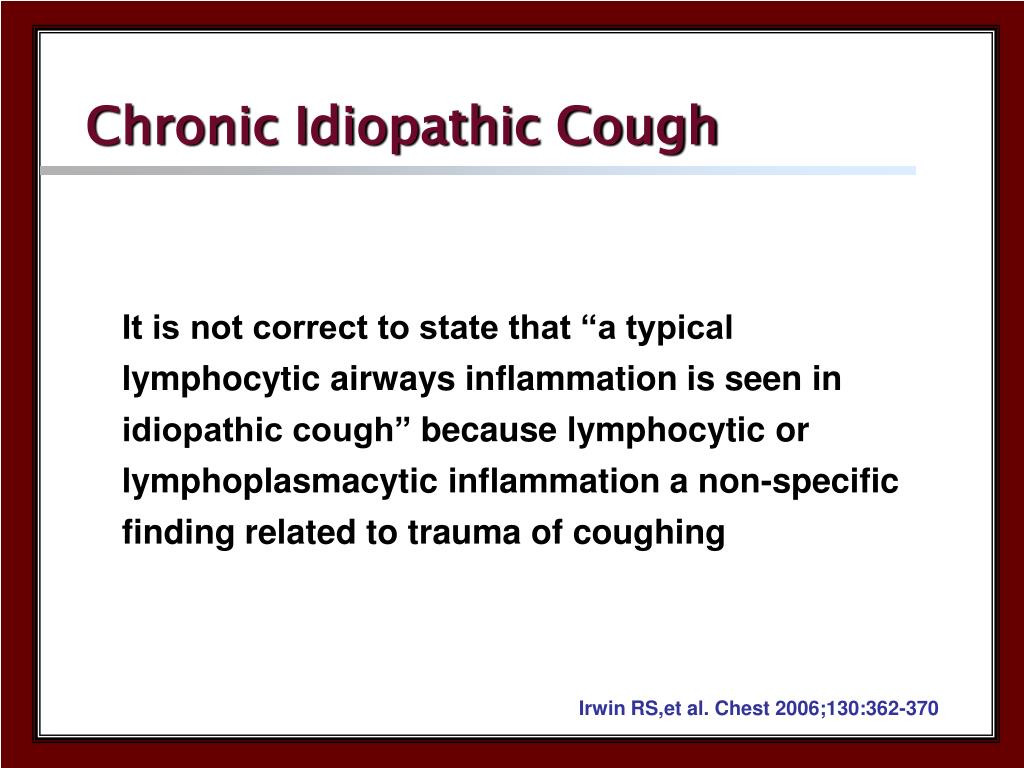 Chronic Idiopathic Cough

It is not correct to state that “a typical lymphocytic airways inflammation is seen in idiopathic cough” because lymphocytic or lymphoplasmacytic inflammation a non-specific finding related to trauma of coughing

Irwin RS,et al. Chest 2006;130:362-370